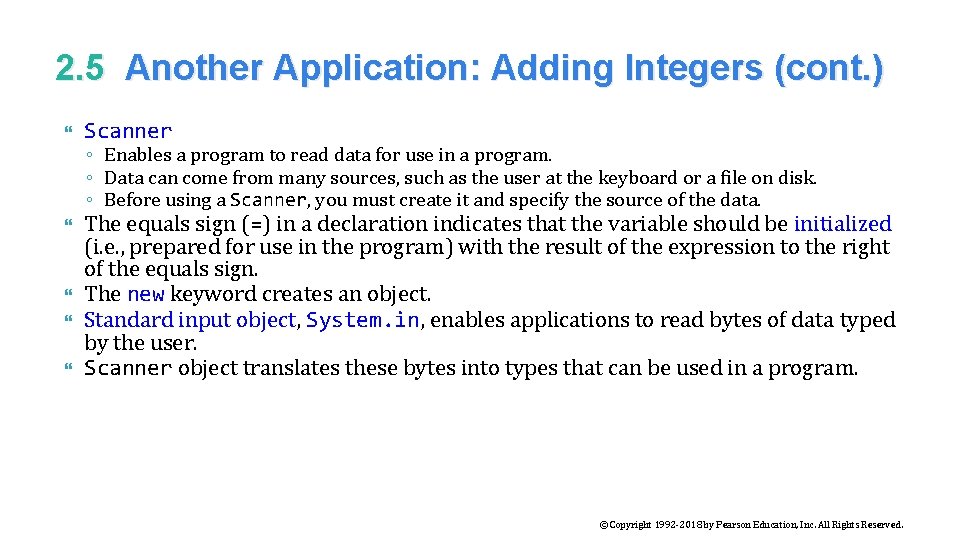 2.5 Another Application: Adding Integers (cont.)

Scanner

◦ Enables a program to read data for use in a program.
◦ Data can come from many sources, such as the user at the keyboard or a file on disk.
◦ Before using a Scanner, you must create it and specify the source of the data.

The equals sign (=) in a declaration indicates that the variable should be initialized (i.e., prepared for use in the program) with the result of the expression to the right of the equals sign.

The new keyword creates an object.

Standard input object, System.in, enables applications to read bytes of data typed by the user.

Scanner object translates these bytes into types that can be used in a program.

©Copyright 1992-2018 by Pearson Education, Inc. All Rights Reserved.